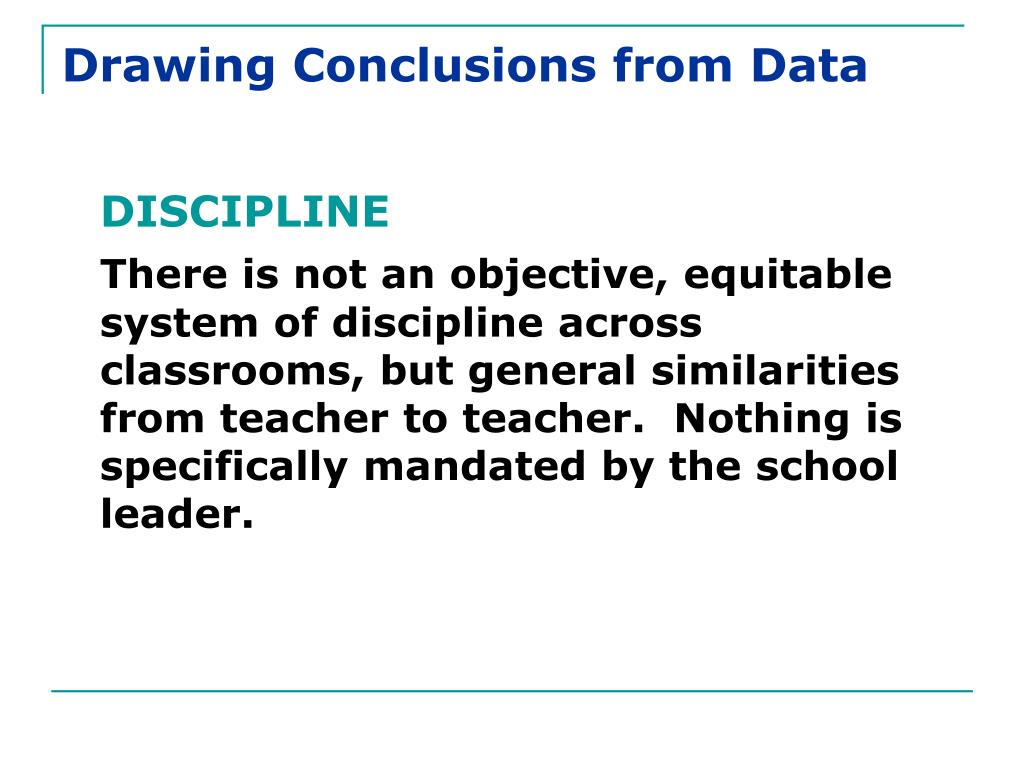 Drawing Conclusions from Data

DISCIPLINE

There is not an objective, equitable system of discipline across classrooms, but general similarities from teacher to teacher. Nothing is specifically mandated by the school leader.